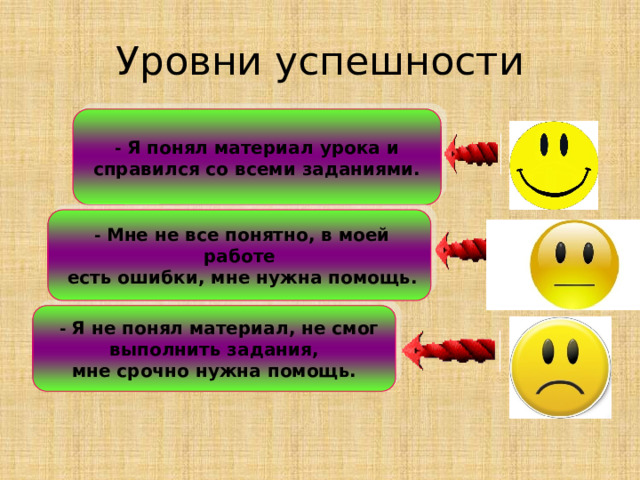 Уровни успешности

- Я понял материал урока и справился со всеми заданиями.

- Мне не все понятно, в моей работе
есть ошибки, мне нужна помощь.

- Я не понял материал, не смог выполнить задания,
мне срочно нужна помощь.